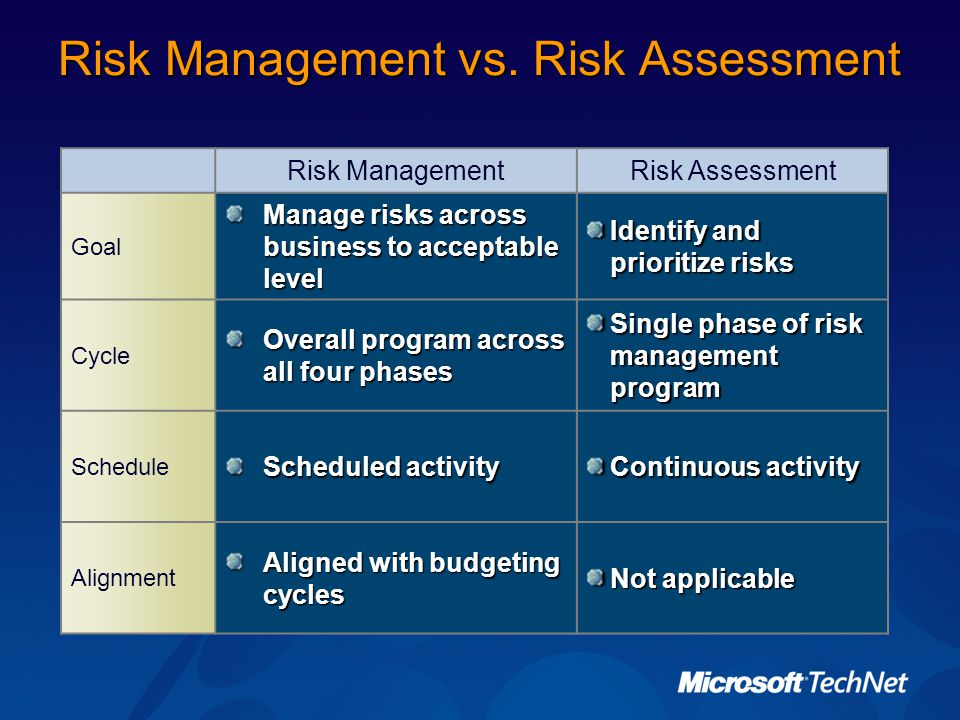 Risk Management vs. Risk Assessment

| | Risk Management | Risk Assessment |
|---|---|---|
| Goal | Manage risks across business to acceptable level | Identify and prioritize risks |
| Cycle | Overall program across all four phases | Single phase of risk management program |
| Schedule | Scheduled activity | Continuous activity |
| Alignment | Aligned with budgeting cycles | Not applicable |

Microsoft TechNet